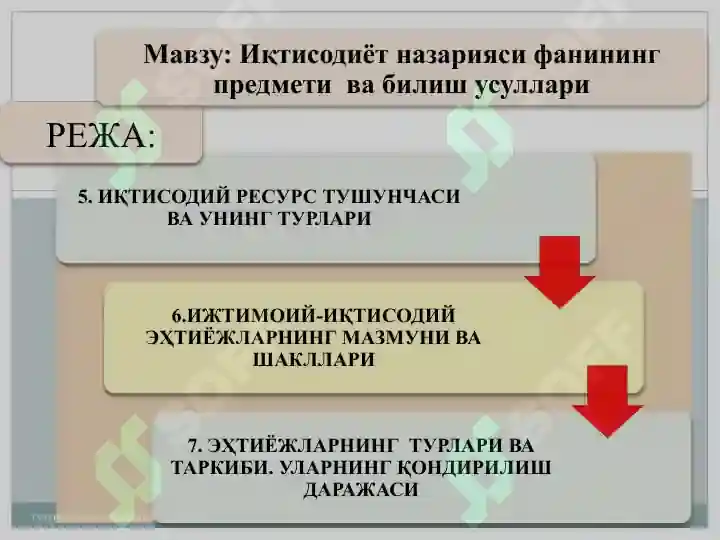 Мавзу: Иқтисодиёт назарияси фанининг предмети ва билиш усуллари

РЕЖА:

5. ИҚТИСОДИЙ РЕСУРС ТУШУНЧАСИ ВА УНИНГ ТУРЛАРИ

6.ИЖТИМОИЙ-ИҚТИСОДИЙ ЭҲТИЁЖЛАРНИНГ МАЗМУНИ ВА ШАКЛЛАРИ

7. ЭҲТИЁЖЛАРНИНГ ТУРЛАРИ ВА ТАРКИБИ. УЛАРНИНГ ҚОНДИРИЛИШ ДАРАЖАСИ